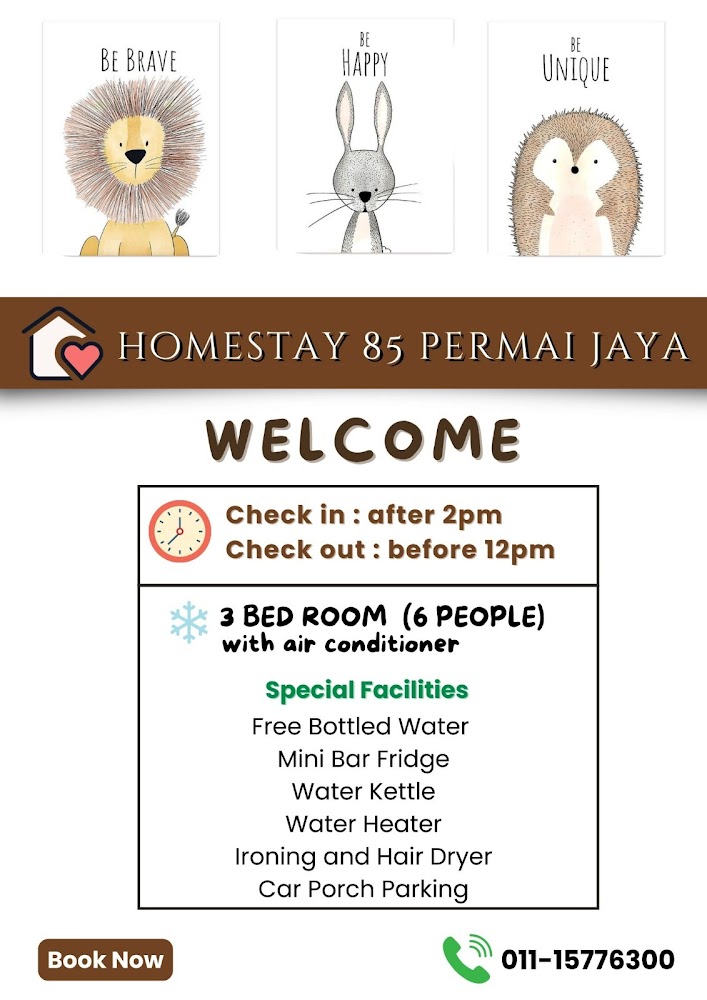 BE BRAVE

BE HAPPY

BE UNIQUE

HOMESTAY 85 PERMAI JAYA

WELCOME

Check in : after 2pm
Check out : before 12pm

3 BED ROOM (6 PEOPLE)
with air conditioner

Special Facilities

Free Bottled Water
Mini Bar Fridge
Water Kettle
Water Heater
Ironing and Hair Dryer
Car Porch Parking

Book Now

011-15776300